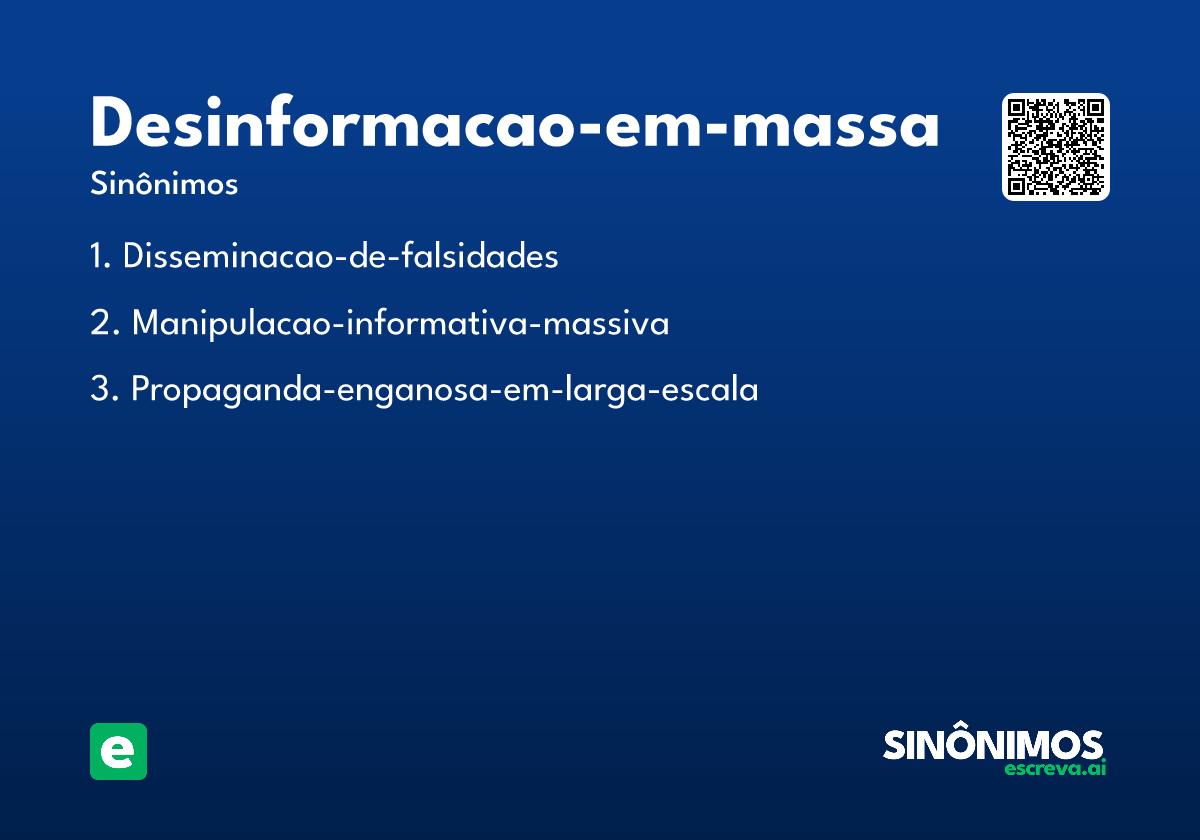 Desinformacao-em-massa

Sinônimos

1. Disseminacao-de-falsidades

2. Manipulacao-informativa-massiva

3. Propaganda-enganosa-em-larga-escala

e

SINÔNIMOS
escreva.ai